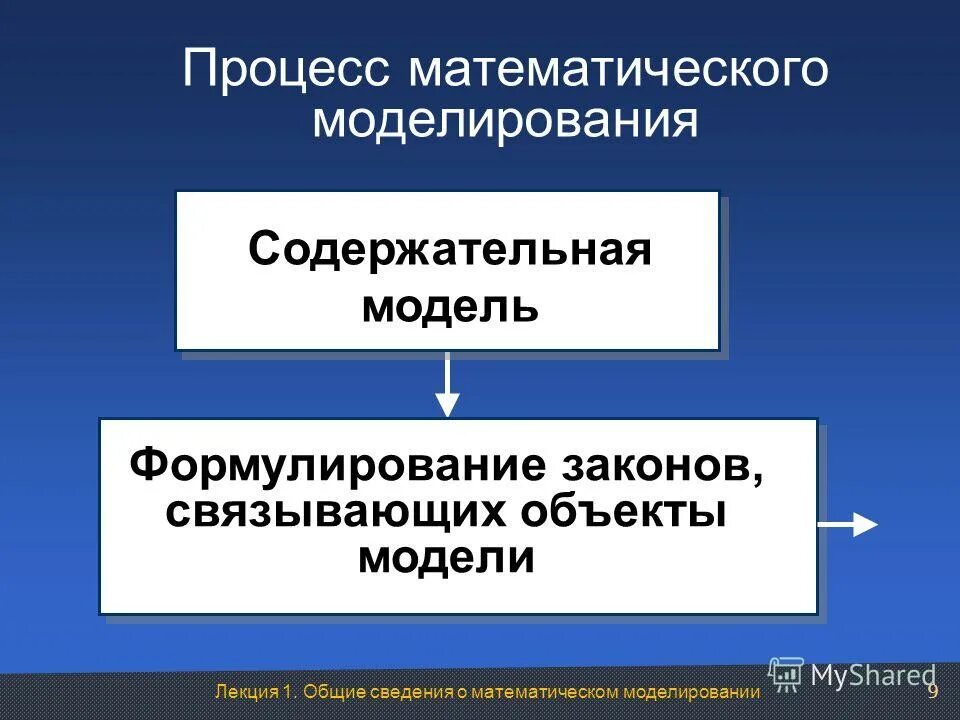 Процесс математического моделирования

Содержательная модель

Формулирование законов, связывающих объекты модели

Лекция 1. Общие сведения о математическом моделировании

MyShared

9